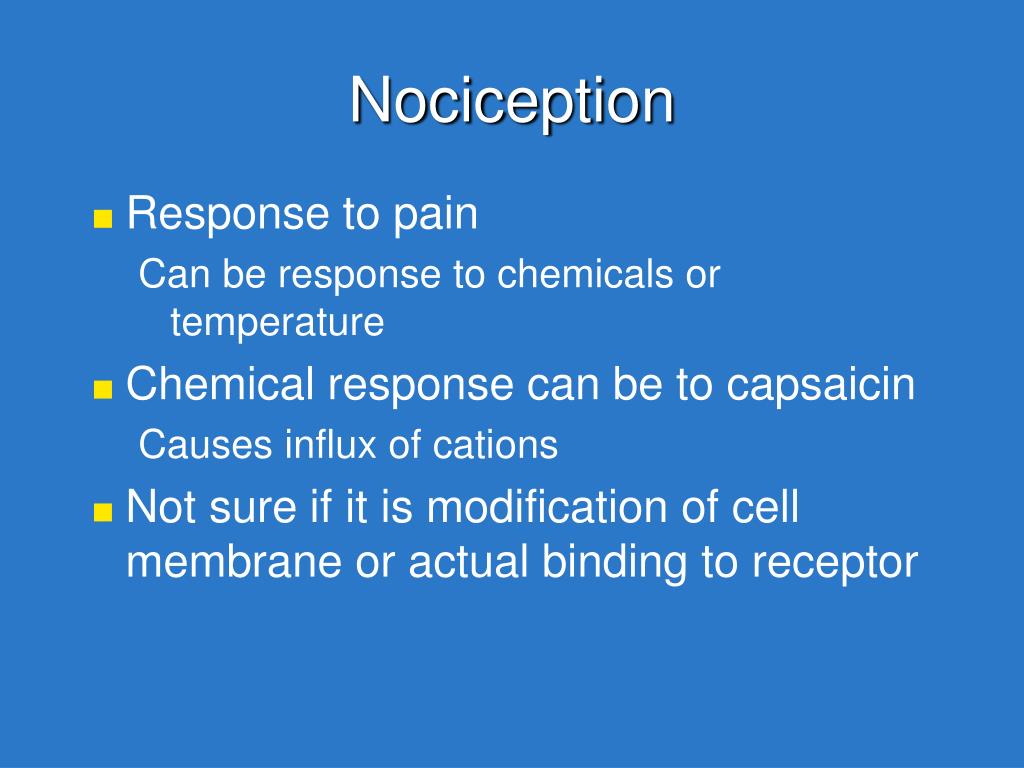 Nociception

Response to pain

Can be response to chemicals or temperature

Chemical response can be to capsaicin

Causes influx of cations

Not sure if it is modification of cell membrane or actual binding to receptor